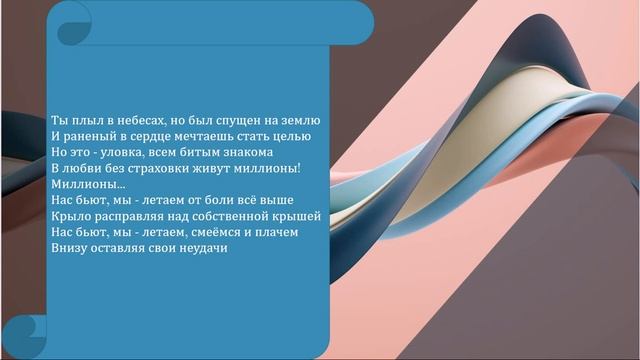 Ты плыл в небесах, но был спущен на землю
И раненый в сердце мечтаешь стать целью
Но это - уловка, всем битым знакома
В любви без страховки живут миллионы!
Миллионы...
Нас бьют, мы - летаем от боли всё выше
Крыло расправляя над собственной крышей
Нас бьют, мы - летаем, смеёмся и плачем
Внизу оставляя свои неудачи